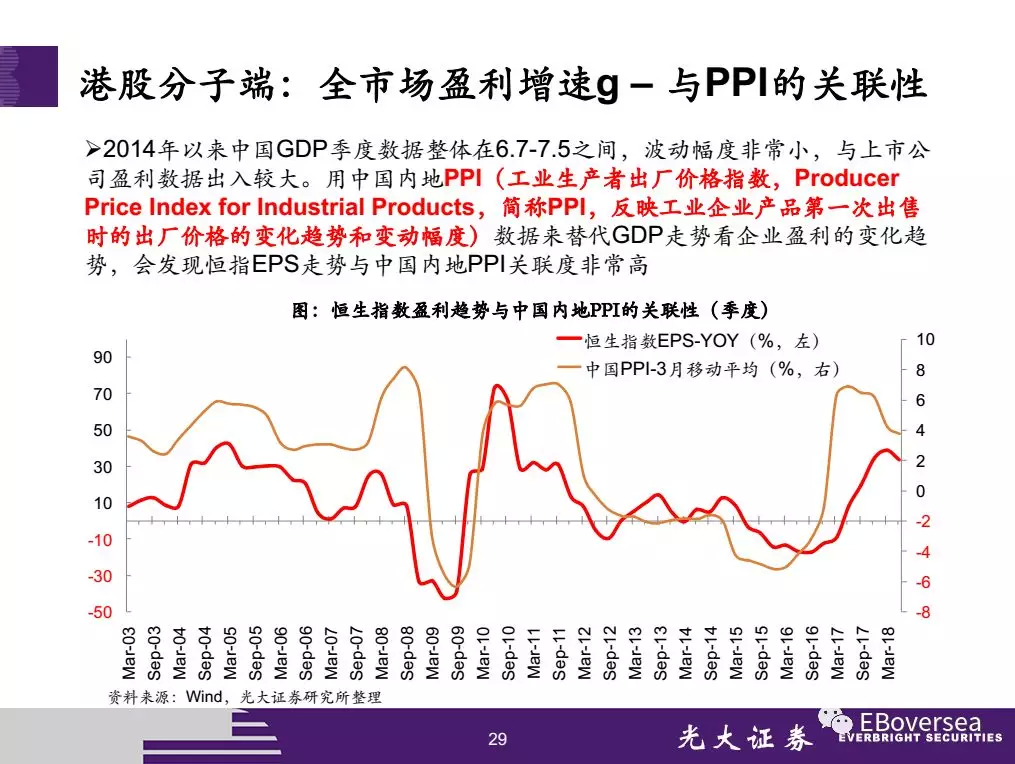 港股分子端：全市场盈利增速g – 与PPI的关联性

➢2014年以来中国GDP季度数据整体在6.7-7.5之间，波动幅度非常小，与上市公司盈利数据出入较大。用中国内地PPI（工业生产者出厂价格指数，Producer Price Index for Industrial Products，简称PPI，反映工业企业产品第一次出售时的出厂价格的变化趋势和变动幅度）数据来替代GDP走势看企业盈利的变化趋势，会发现恒指EPS走势与中国内地PPI关联度非常高

图：恒生指数盈利趋势与中国内地PPI的关联性（季度）

恒生指数EPS-YOY（%，左）
中国PPI-3月移动平均（%，右）

90
70
50
30
10
-10
-30
-50

10
8
6
4
2
0
-2
-4
-6
-8

Mar-03
Sep-03
Mar-04
Sep-04
Mar-05
Sep-05
Mar-06
Sep-06
Mar-07
Sep-07
Mar-08
Sep-08
Mar-09
Sep-09
Mar-10
Sep-10
Mar-11
Sep-11
Mar-12
Sep-12
Mar-13
Sep-13
Mar-14
Sep-14
Mar-15
Sep-15
Mar-16
Sep-16
Mar-17
Sep-17
Mar-18

资料来源：Wind，光大证券研究所整理

29

光大证券
EBoversea
EVERBRIGHT SECURITIES